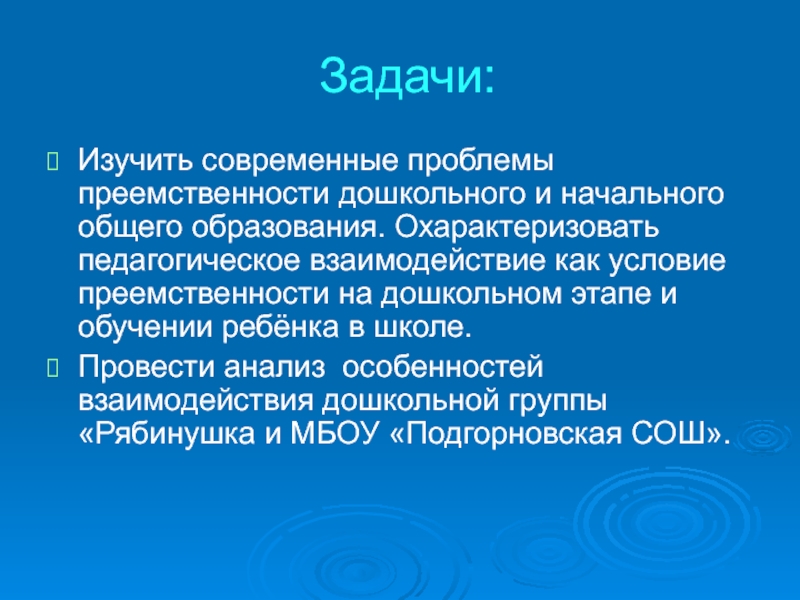 Задачи:

Изучить современные проблемы преемственности дошкольного и начального общего образования. Охарактеризовать педагогическое взаимодействие как условие преемственности на дошкольном этапе и обучении ребёнка в школе.

Провести анализ особенностей взаимодействия дошкольной группы «Рябинушка и МБОУ «Подгорновская СОШ».